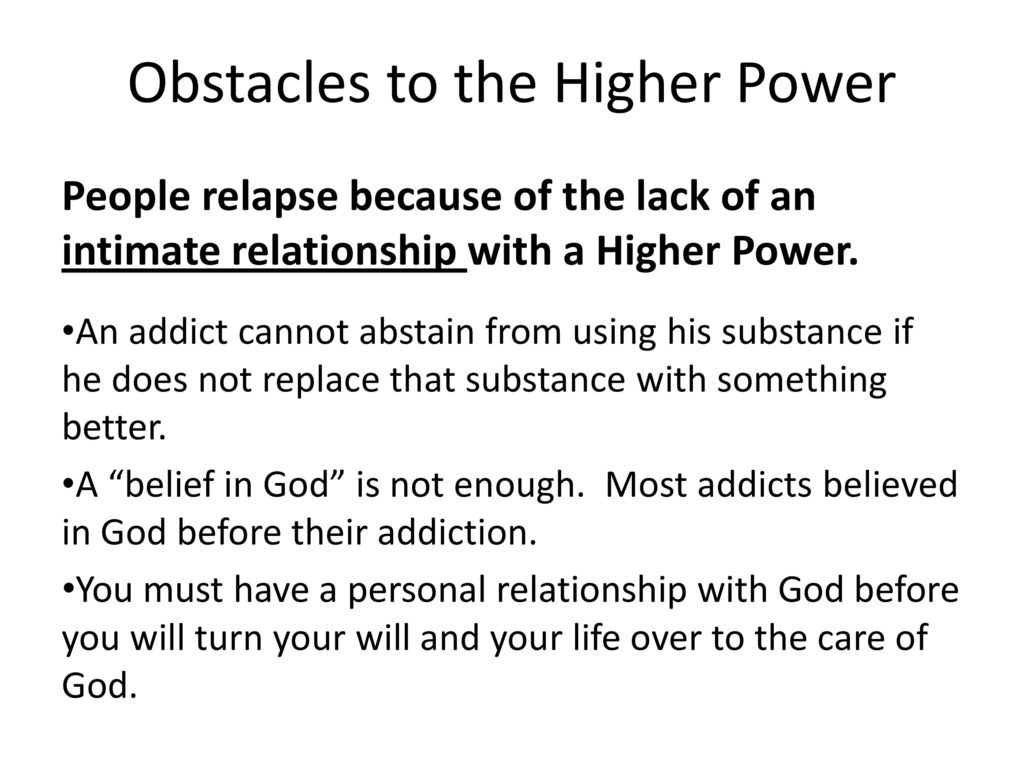 Obstacles to the Higher Power

People relapse because of the lack of an intimate relationship with a Higher Power.

•An addict cannot abstain from using his substance if he does not replace that substance with something better.

•A “belief in God” is not enough. Most addicts believed in God before their addiction.

•You must have a personal relationship with God before you will turn your will and your life over to the care of God.